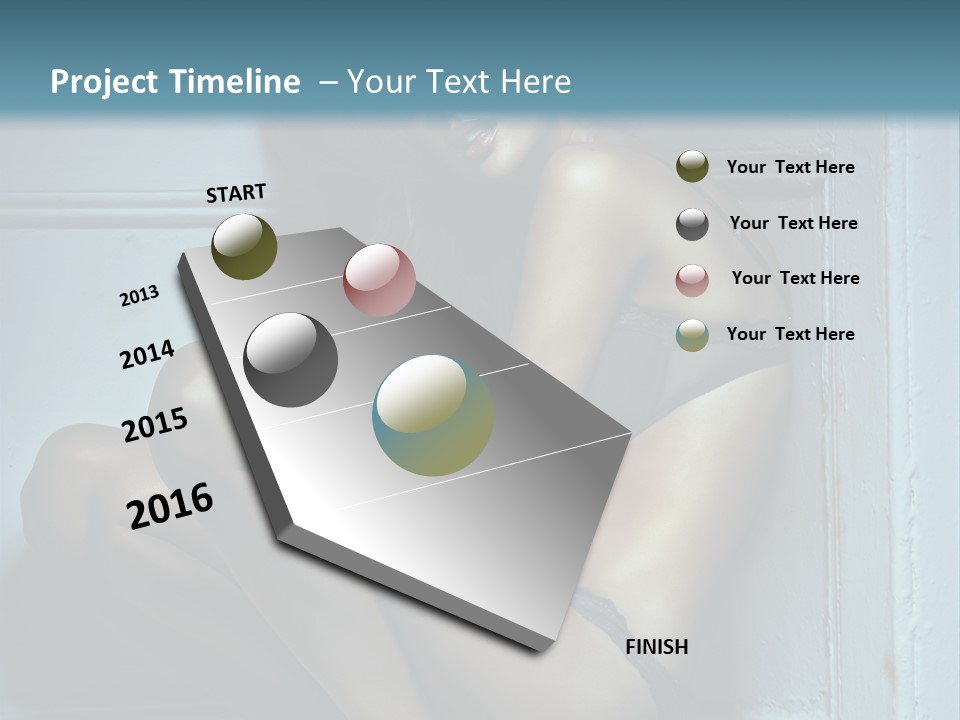 Project Timeline – Your Text Here

START

2013

2014

2015

2016

FINISH

Your Text Here

Your Text Here

Your Text Here

Your Text Here